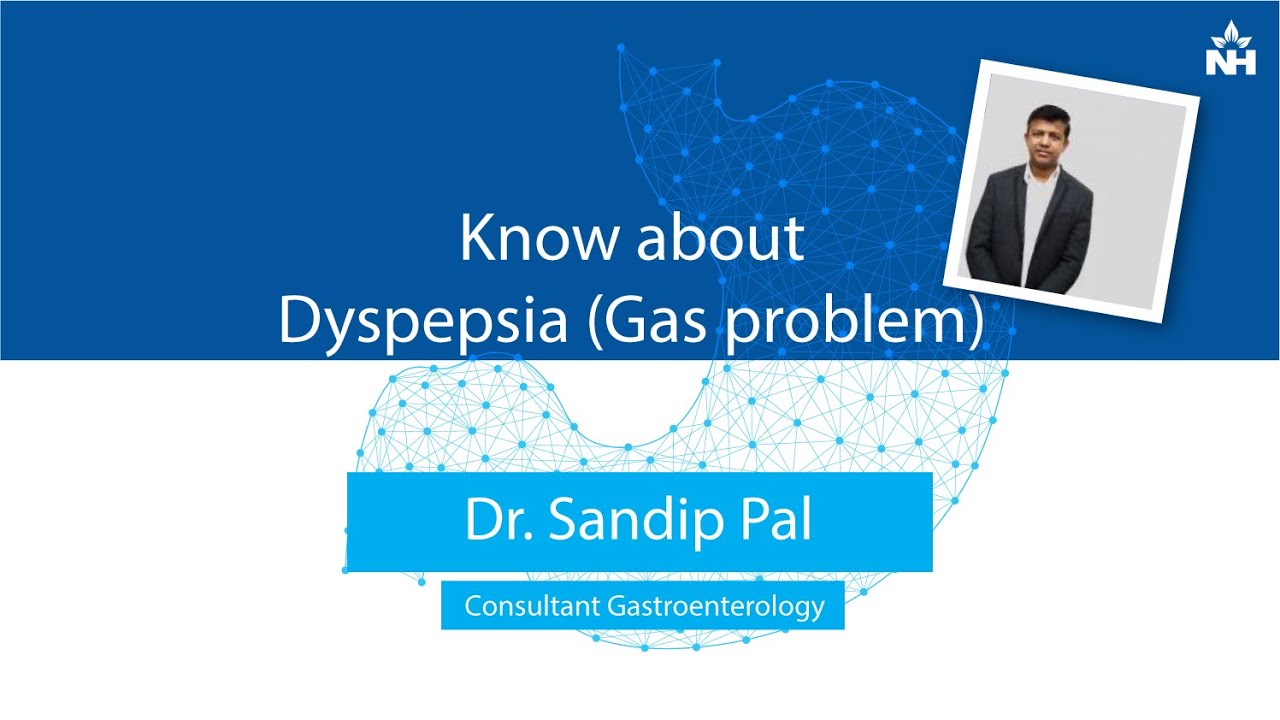 NH

Know about
Dyspepsia (Gas problem)

Dr. Sandip Pal

Consultant Gastroenterology